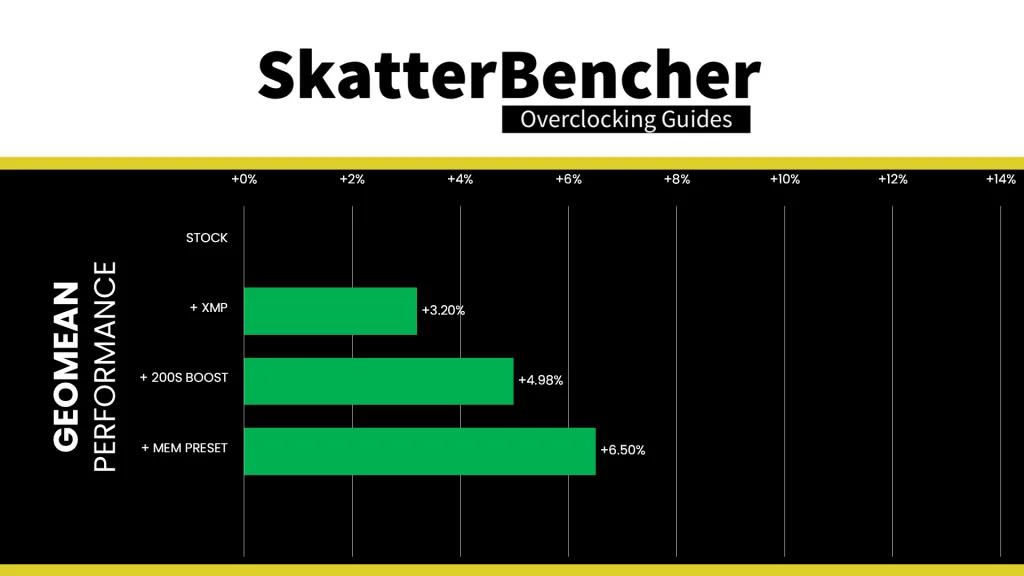 SkatterBencher
Overclocking Guides

GEOMEAN
PERFORMANCE

+0% +2% +4% +6% +8% +10% +12% +14%

STOCK
+ XMP +3.20%
+ 200S BOOST +4.98%
+ MEM PRESET +6.50%